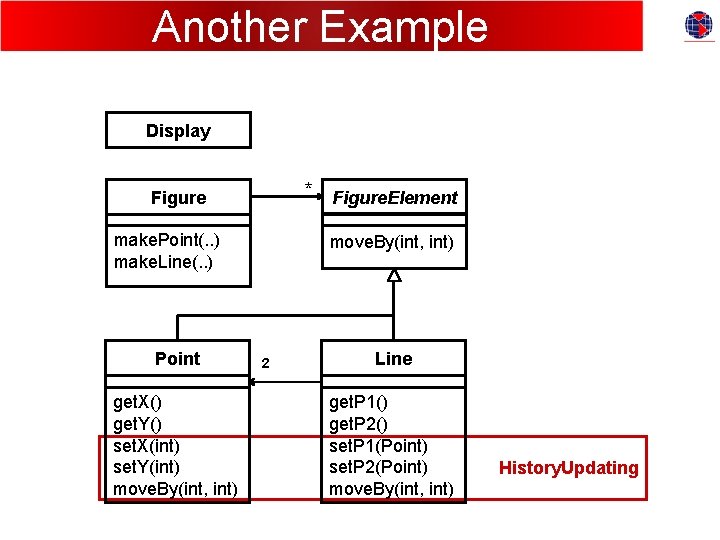 Another Example

Display

Figure

makePoint(..)
makeLine(..)

*

FigureElement

moveBy(int, int)

Point

getX()
getY()
setX(int)
setY(int)
moveBy(int, int)

2

Line

getP1()
getP2()
setP1(Point)
setP2(Point)
moveBy(int, int)

HistoryUpdating